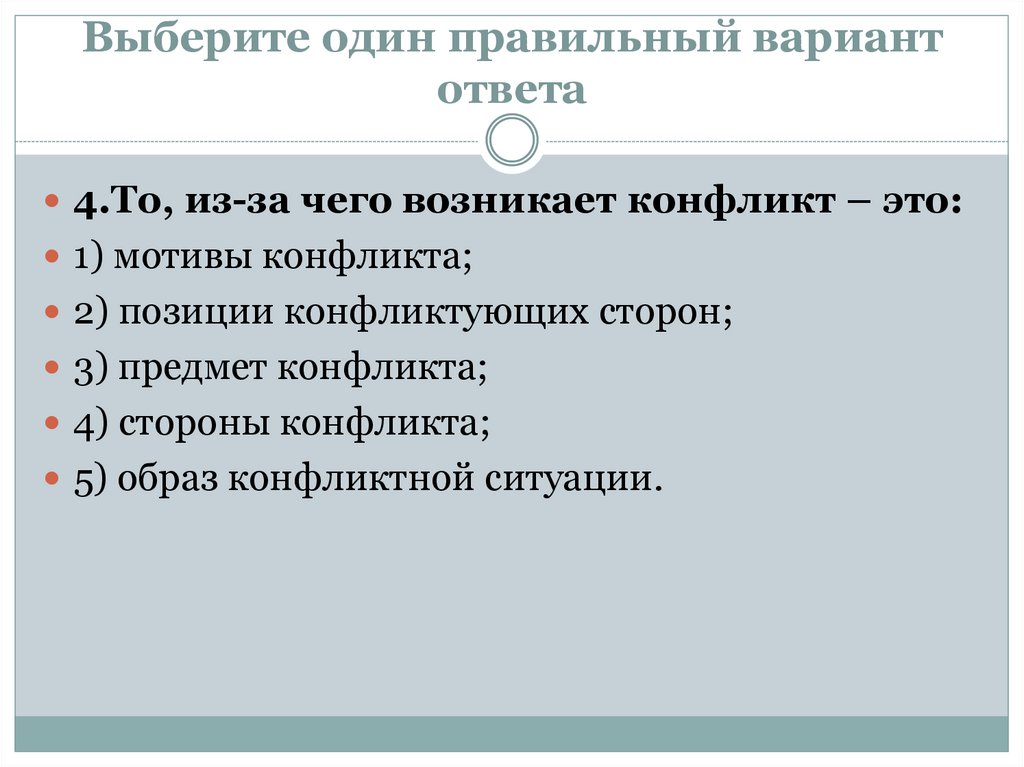 Выберите один правильный вариант ответа

4.То, из-за чего возникает конфликт – это:

1) мотивы конфликта;

2) позиции конфликтующих сторон;

3) предмет конфликта;

4) стороны конфликта;

5) образ конфликтной ситуации.